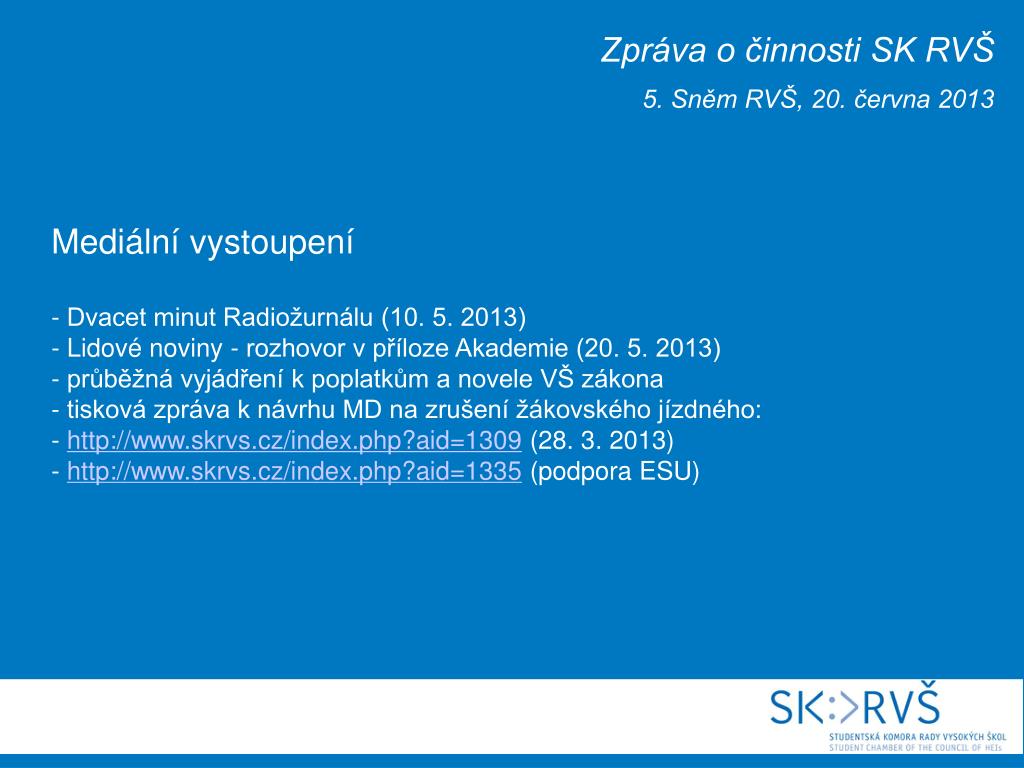 Zpráva o činnosti SK RVŠ

5. Sněm RVŠ, 20. června 2013

Mediální vystoupení

- Dvacet minut Radiožurnálu (10. 5. 2013)
- Lidové noviny - rozhovor v příloze Akademie (20. 5. 2013)
- průběžná vyjádření k poplatkům a novele VŠ zákona
- tisková zpráva k návrhu MD na zrušení žákovského jízdného:
- http://www.skrvs.cz/index.php?aid=1309 (28. 3. 2013)
- http://www.skrvs.cz/index.php?aid=1335 (podpora ESU)

SK:>RVŠ
STUDENTSKÁ KOMORA RADY VYSOKÝCH ŠKOL
STUDENT CHAMBER OF THE COUNCIL OF HEIs